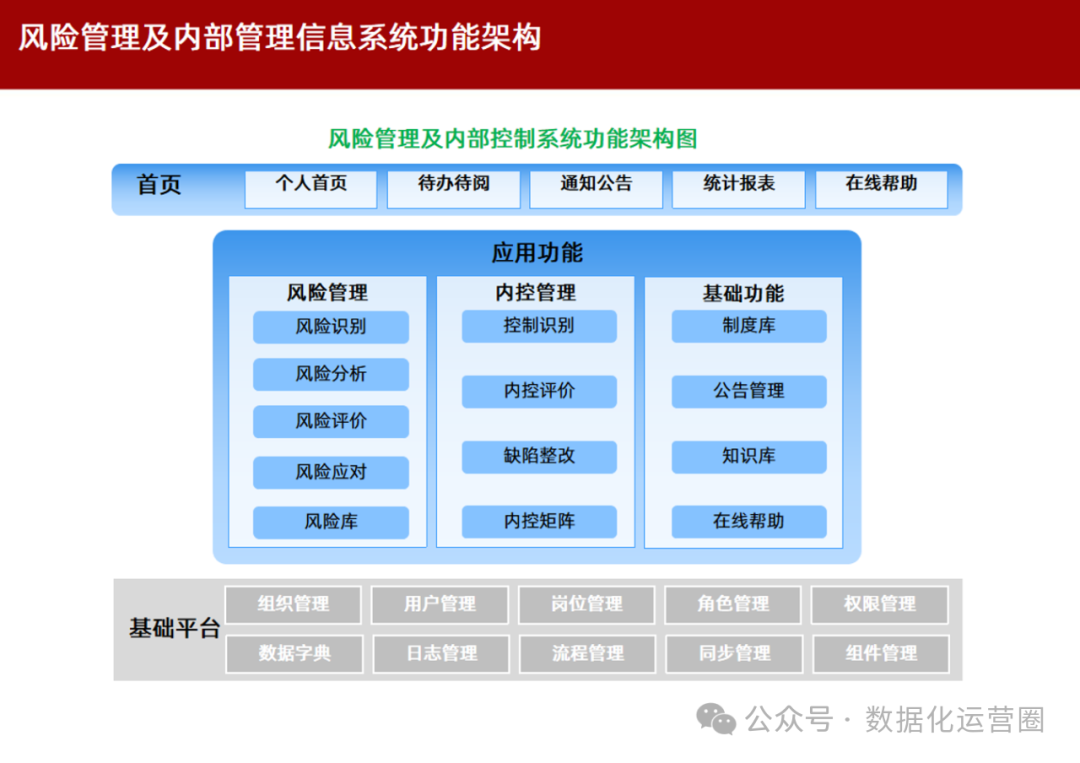 风险管理及内部管理信息系统功能架构

风险管理及内部控制系统功能架构图

首页
个人首页
待办待阅
通知公告
统计报表
在线帮助

应用功能

风险管理
风险识别
风险分析
风险评价
风险应对
风险库

内控管理
控制识别
内控评价
缺陷整改
内控矩阵

基础功能
制度库
公告管理
知识库
在线帮助

基础平台
组织管理
用户管理
岗位管理
角色管理
权限管理
数据字典
日志管理
流程管理
同步管理
组件管理

公众号 · 数据化运营圈